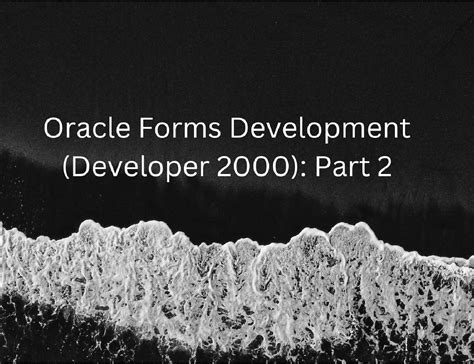 Oracle Forms Development (Developer 2000): Part 2